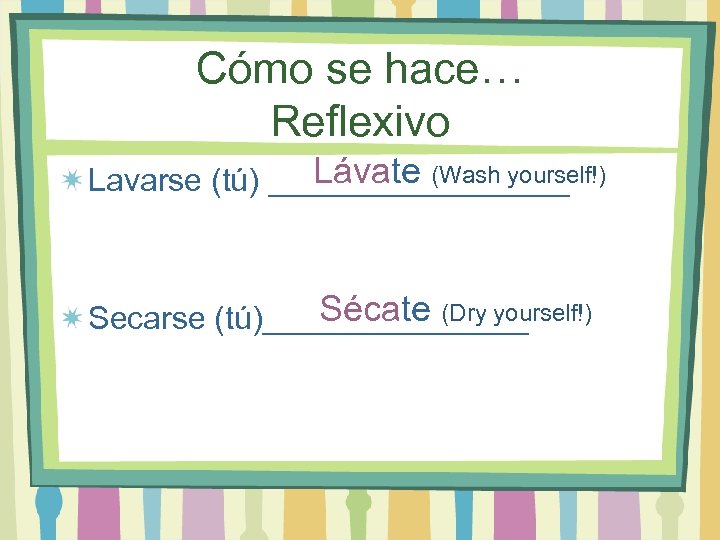 Cómo se hace…
Reflexivo

Lavarse (tú) Lávate (Wash yourself!)

Secarse (tú) Sécate (Dry yourself!)